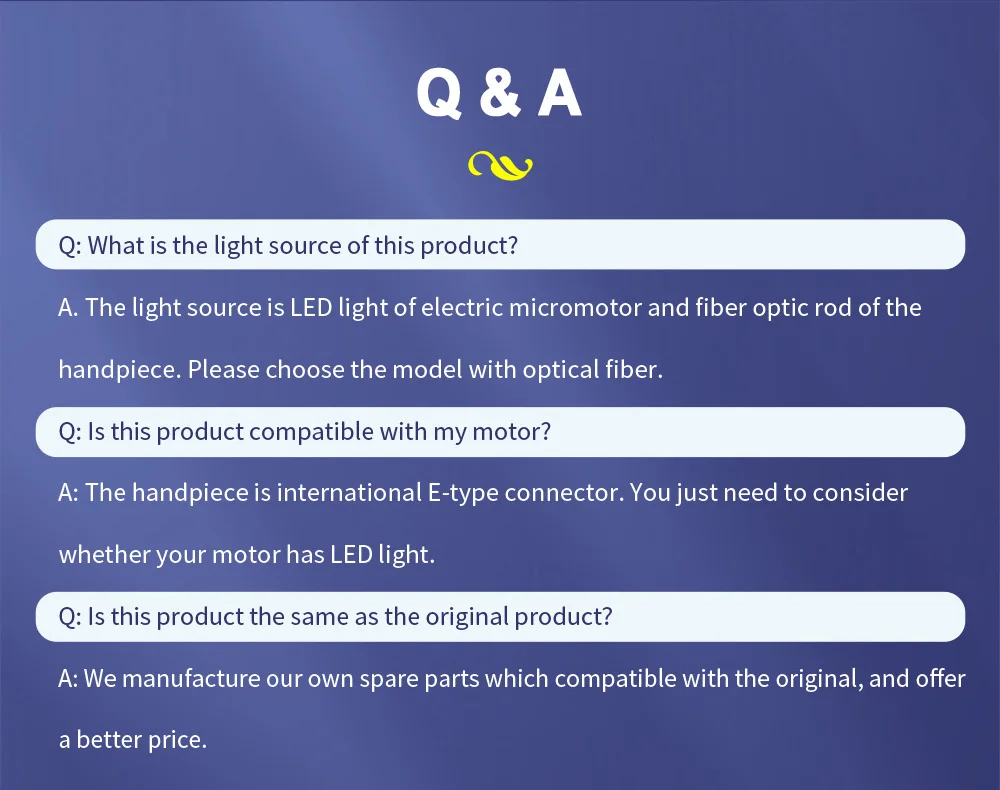 Q & A

Q: What is the light source of this product?

A. The light source is LED light of electric micromotor and fiber optic rod of the handpiece. Please choose the model with optical fiber.

Q: Is this product compatible with my motor?

A: The handpiece is international E-type connector. You just need to consider whether your motor has LED light.

Q: Is this product the same as the original product?

A: We manufacture our own spare parts which compatible with the original, and offer a better price.